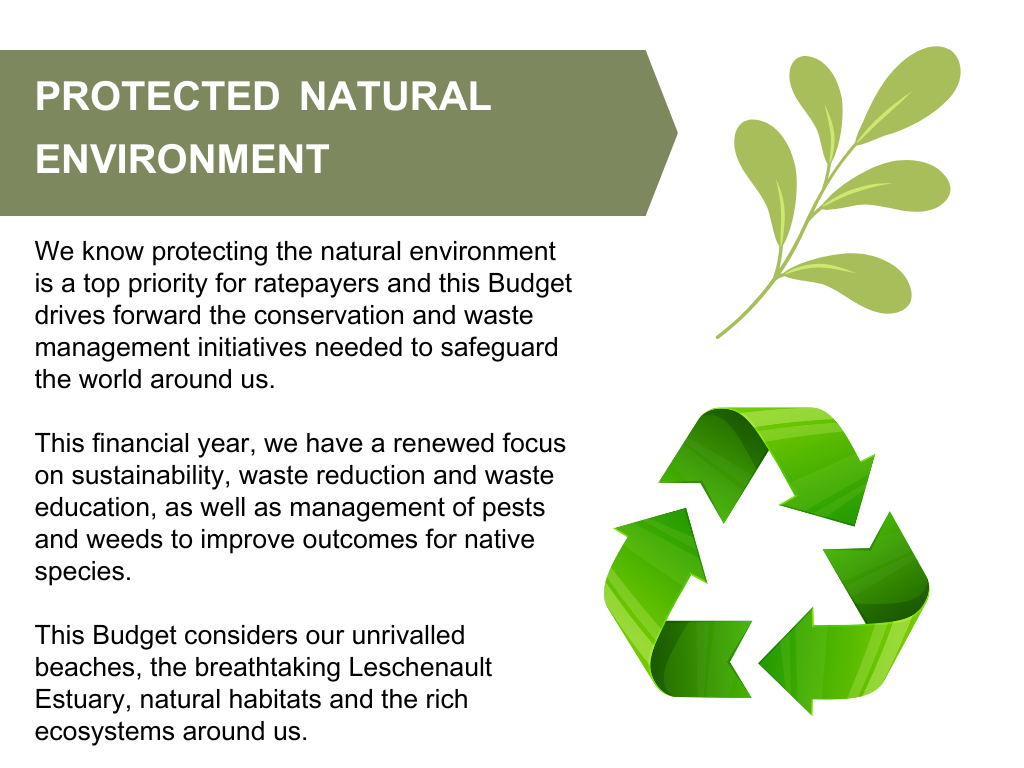 PROTECTED NATURAL ENVIRONMENT

We know protecting the natural environment is a top priority for ratepayers and this Budget drives forward the conservation and waste management initiatives needed to safeguard the world around us.

This financial year, we have a renewed focus on sustainability, waste reduction and waste education, as well as management of pests and weeds to improve outcomes for native species.

This Budget considers our unrivalled beaches, the breathtaking Leschenault Estuary, natural habitats and the rich ecosystems around us.